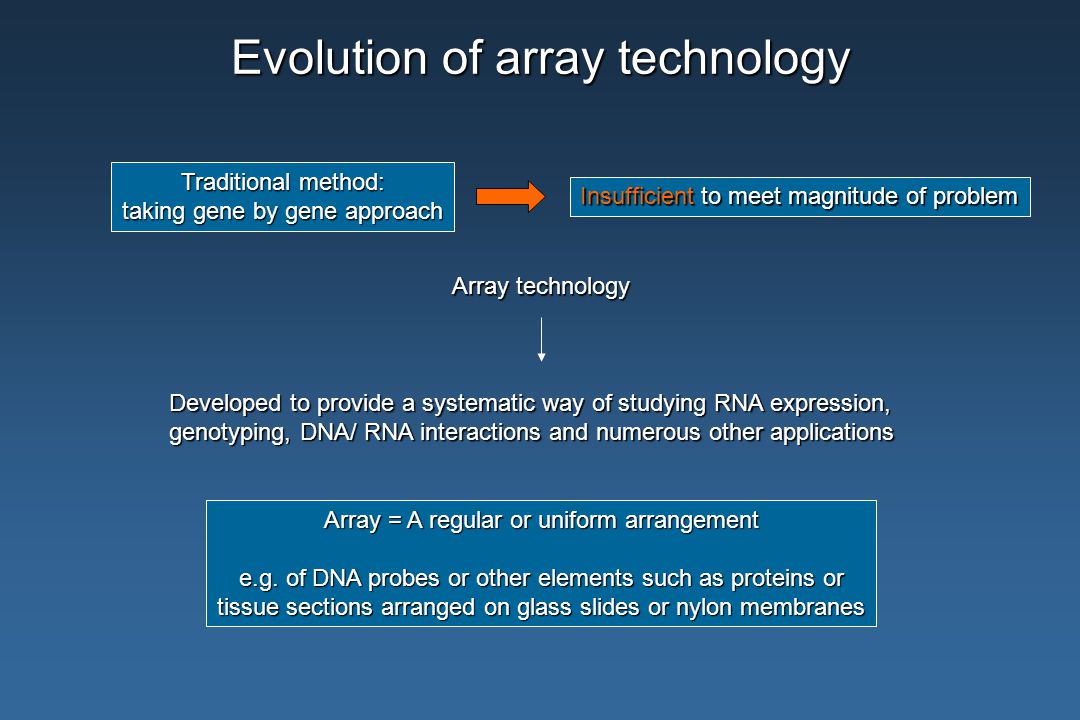 Evolution of array technology

Traditional method:
taking gene by gene approach

Insufficient to meet magnitude of problem

Array technology

Developed to provide a systematic way of studying RNA expression, genotyping, DNA/ RNA interactions and numerous other applications

Array = A regular or uniform arrangement

e.g. of DNA probes or other elements such as proteins or tissue sections arranged on glass slides or nylon membranes